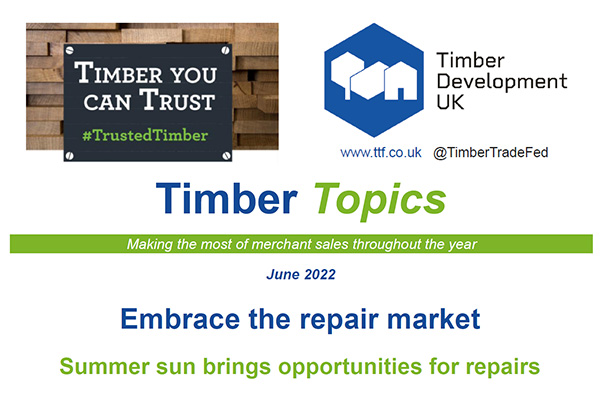 TIMBER YOU CAN TRUST

#TrustedTimber

Timber Development UK

www.ttf.co.uk @TimberTradeFed

Timber Topics

Making the most of merchant sales throughout the year

June 2022

Embrace the repair market

Summer sun brings opportunities for repairs